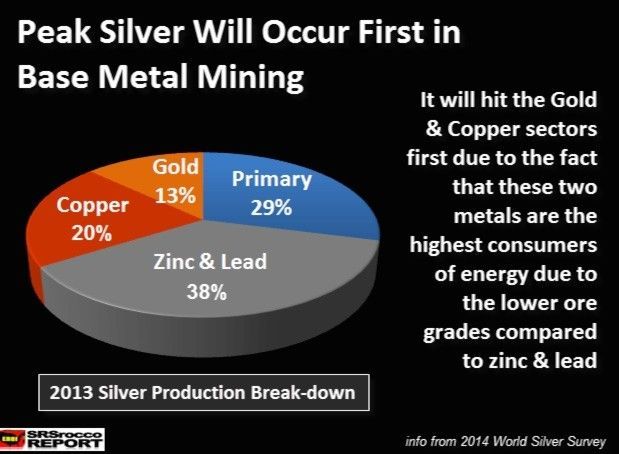 Peak Silver Will Occur First in Base Metal Mining

It will hit the Gold & Copper sectors first due to the fact that these two metals are the highest consumers of energy due to the lower ore grades compared to zinc & lead

Gold 13%
Primary 29%
Copper 20%
Zinc & Lead 38%

2013 Silver Production Break-down

SRSrocco REPORT

info from 2014 World Silver Survey